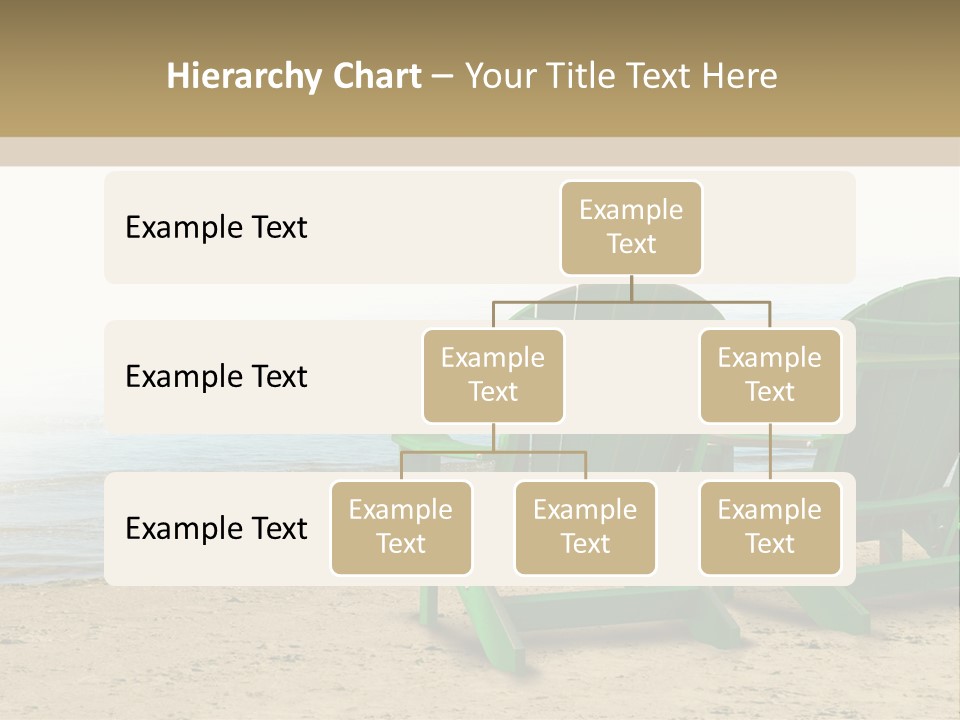 Hierarchy Chart – Your Title Text Here

Example Text

Example Text

Example Text

Example Text

Example Text

Example Text

Example Text

Example Text

Example Text